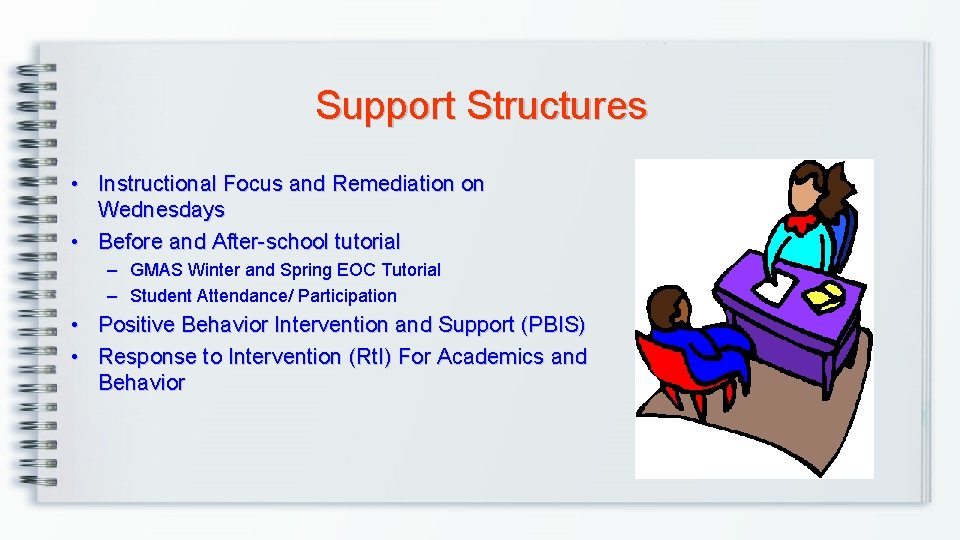 Support Structures

• Instructional Focus and Remediation on Wednesdays
• Before and After-school tutorial
– GMAS Winter and Spring EOC Tutorial
– Student Attendance/ Participation
• Positive Behavior Intervention and Support (PBIS)
• Response to Intervention (RtI) For Academics and Behavior